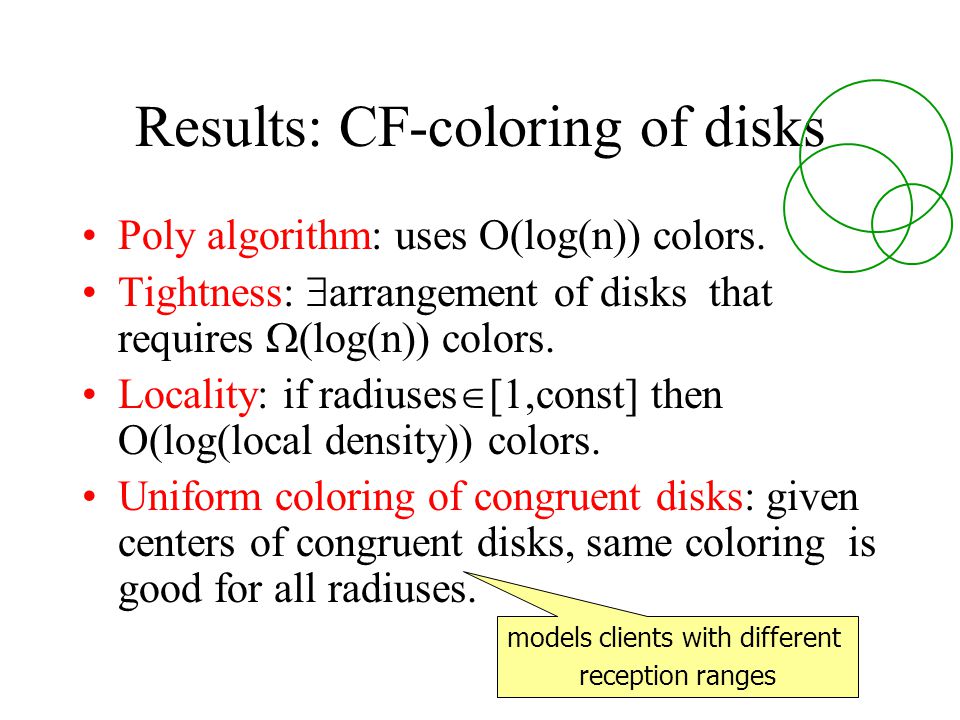 Results: CF-coloring of disks

• Poly algorithm: uses O(log(n)) colors.
• Tightness: $\exists$arrangement of disks that requires $\Omega$(log(n)) colors.
• Locality: if radiuses$\in$[1,const] then O(log(local density)) colors.
• Uniform coloring of congruent disks: given centers of congruent disks, same coloring is good for all radiuses.

models clients with different reception ranges